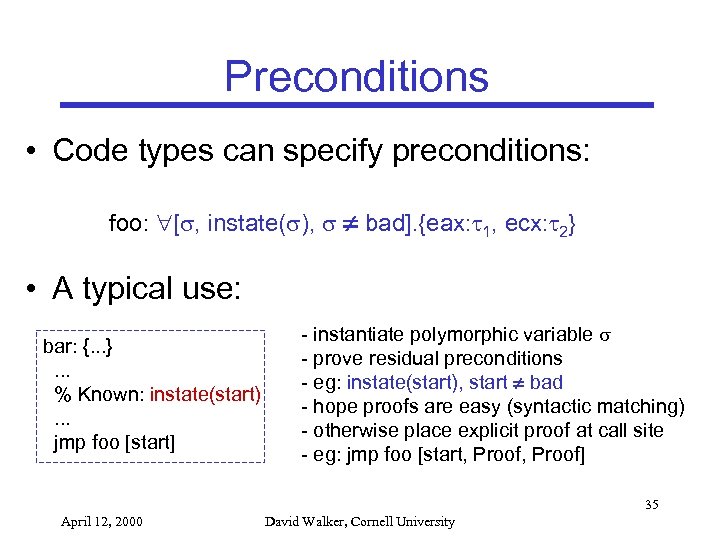 Preconditions

• Code types can specify preconditions:

foo: $\forall[\sigma$, instate($\sigma$), $\sigma \neq$ bad].{eax:$\tau_1$, ecx:$\tau_2$}

• A typical use:

bar: {...}
...
% Known: instate(start)
...
jmp foo [start]

- instantiate polymorphic variable $\sigma$
- prove residual preconditions
- eg: instate(start), start $\neq$ bad
- hope proofs are easy (syntactic matching)
- otherwise place explicit proof at call site
- eg: jmp foo [start, Proof, Proof]

35

April 12, 2000

David Walker, Cornell University